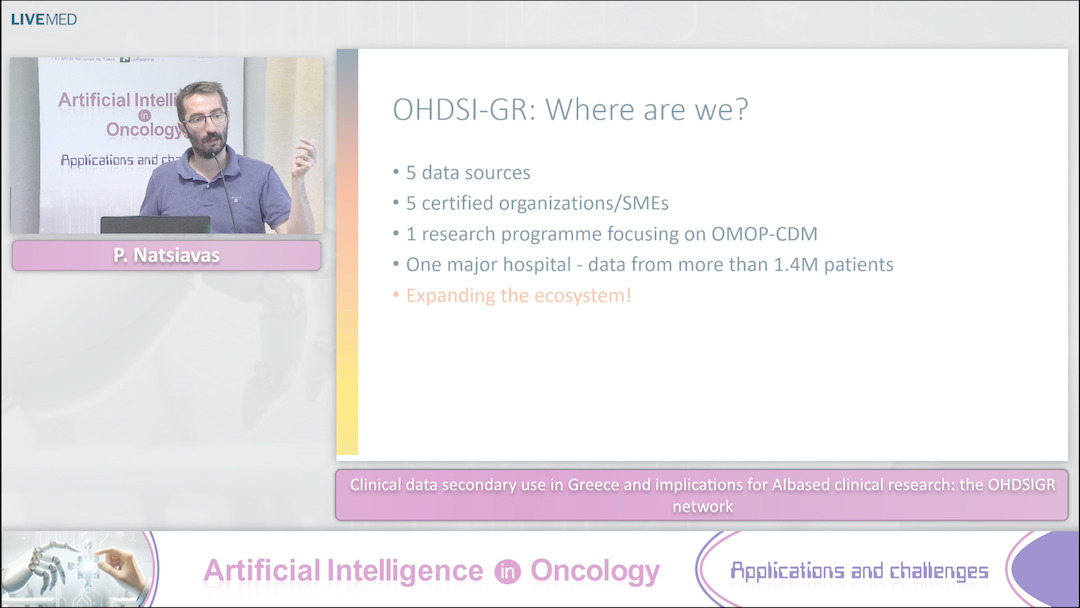 LIVEMED

Artificial Intelli
in
Oncology
Applications and cha

P. Natsiavas

OHDSI-GR: Where are we?

• 5 data sources
• 5 certified organizations/SMEs
• 1 research programme focusing on OMOP-CDM
• One major hospital - data from more than 1.4M patients
• Expanding the ecosystem!

Clinical data secondary use in Greece and implications for AIbased clinical research: the OHDSIGR network

Artificial Intelligence in Oncology

Applications and challenges